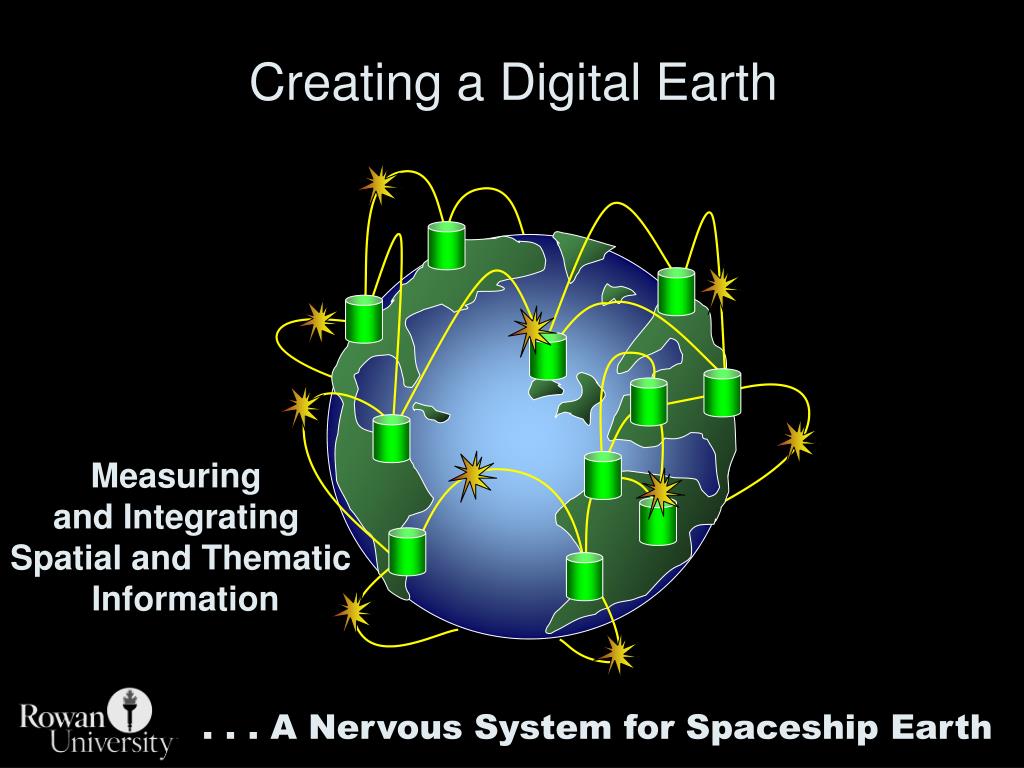 Creating a Digital Earth

Measuring and Integrating Spatial and Thematic Information

Rowan University

. . . A Nervous System for Spaceship Earth